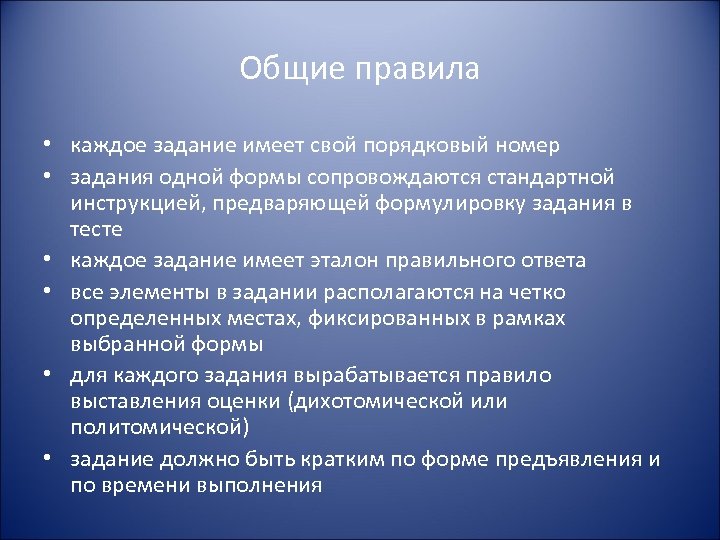 Общие правила

• каждое задание имеет свой порядковый номер
• задания одной формы сопровождаются стандартной инструкцией, предваряющей формулировку задания в тесте
• каждое задание имеет эталон правильного ответа
• все элементы в задании располагаются на четко определенных местах, фиксированных в рамках выбранной формы
• для каждого задания вырабатывается правило выставления оценки (дихотомической или политомической)
• задание должно быть кратким по форме предъявления и по времени выполнения